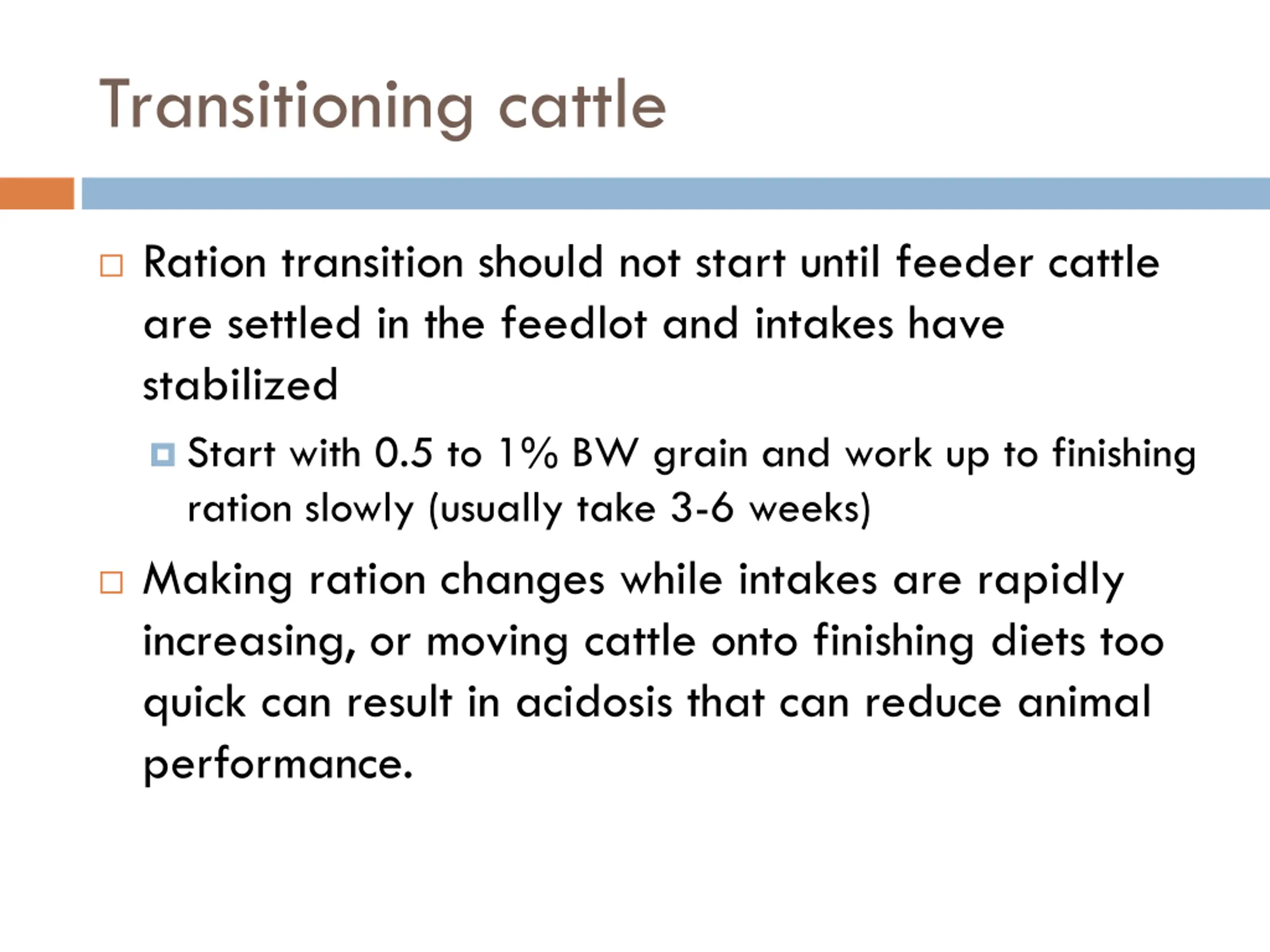 Transitioning cattle

Ration transition should not start until feeder cattle are settled in the feedlot and intakes have stabilized

Start with 0.5 to 1% BW grain and work up to finishing ration slowly (usually take 3-6 weeks)

Making ration changes while intakes are rapidly increasing, or moving cattle onto finishing diets too quick can result in acidosis that can reduce animal performance.